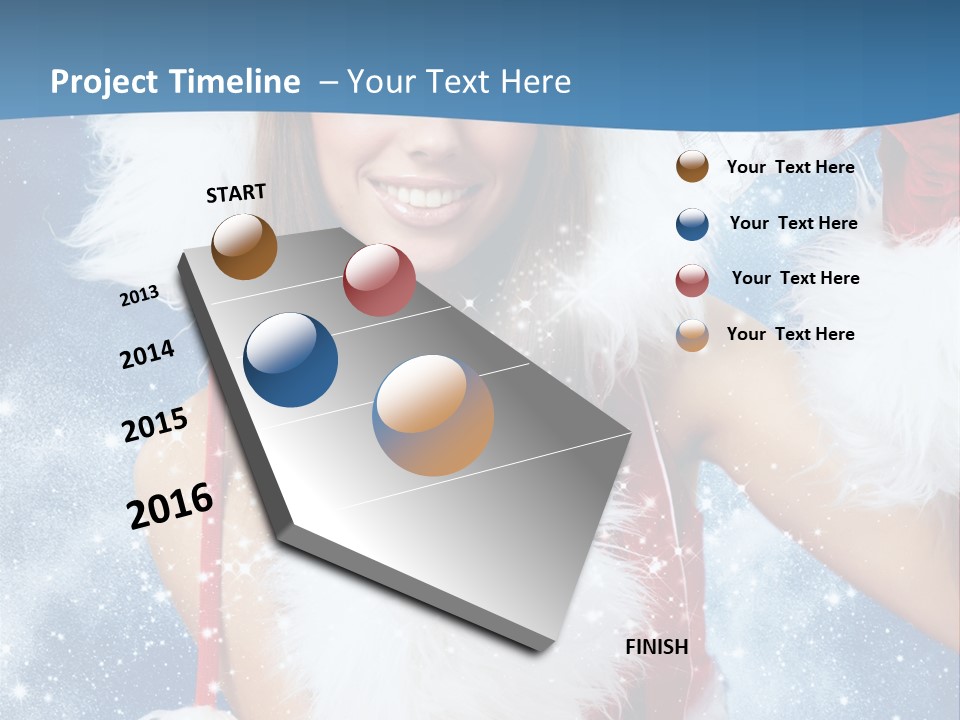 Project Timeline – Your Text Here

START

2013

2014

2015

2016

FINISH

Your Text Here

Your Text Here

Your Text Here

Your Text Here